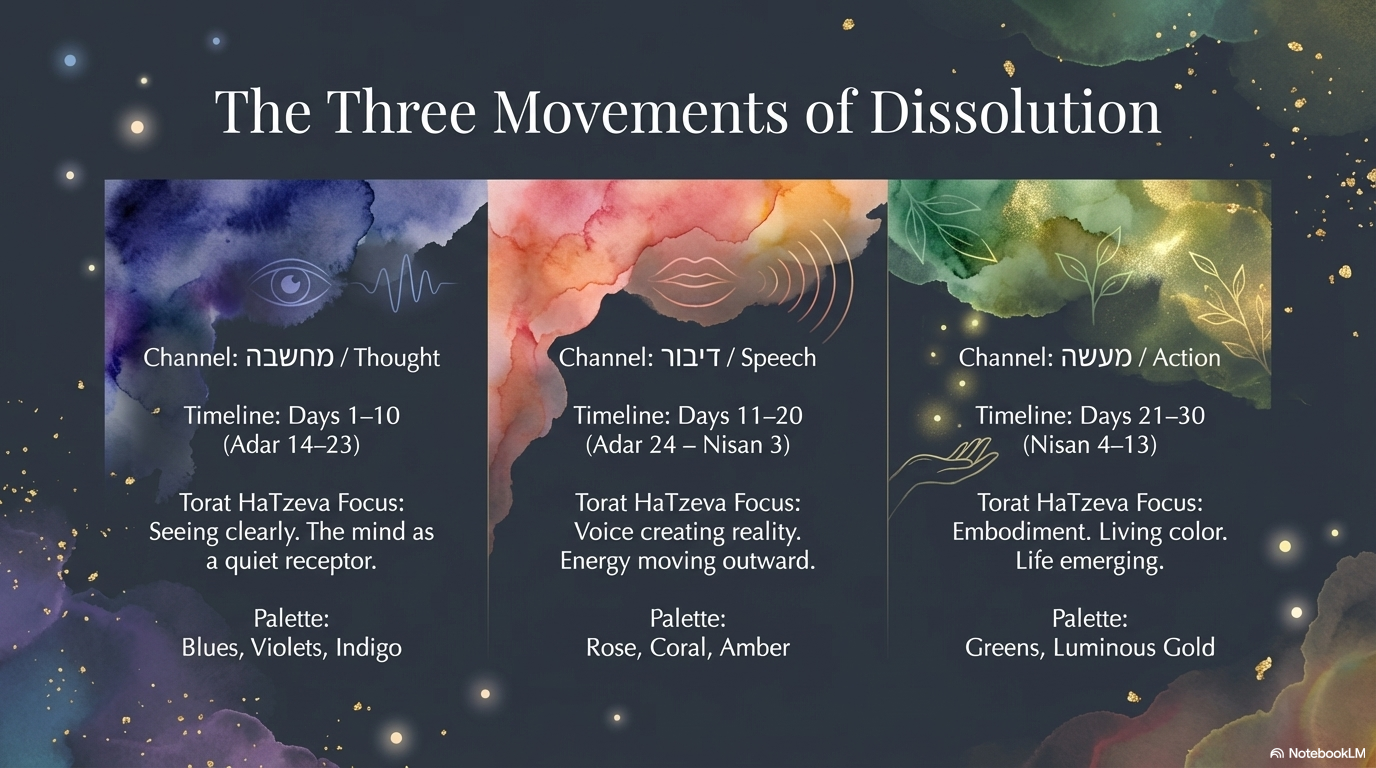 The Three Movements of Dissolution

Channel: מחשבה / Thought

Timeline: Days 1–10 (Adar 14–23)

Torat HaTzeva Focus: Seeing clearly. The mind as a quiet receptor.

Palette: Blues, Violets, Indigo

Channel: דיבור / Speech

Timeline: Days 11–20 (Adar 24 – Nisan 3)

Torat HaTzeva Focus: Voice creating reality. Energy moving outward.

Palette: Rose, Coral, Amber

Channel: מעשה / Action

Timeline: Days 21–30 (Nisan 4–13)

Torat HaTzeva Focus: Embodiment. Living color. Life emerging.

Palette: Greens, Luminous Gold

NotebookLM